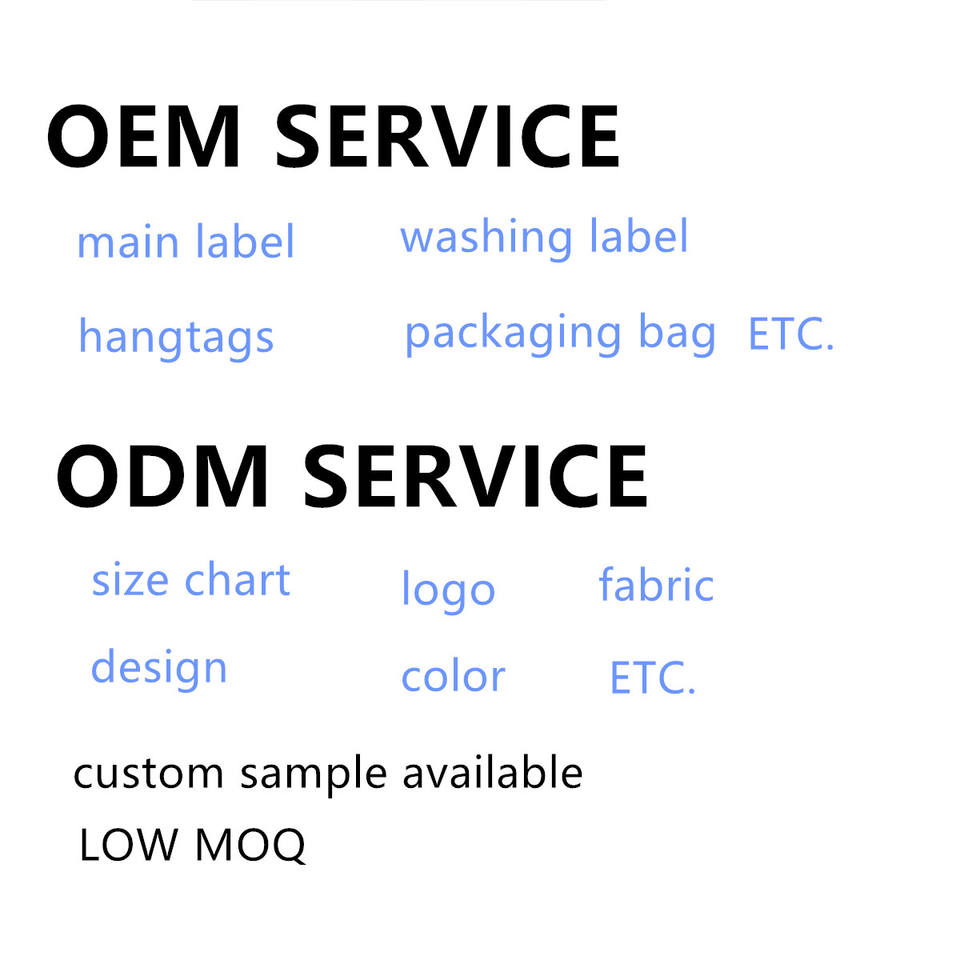 OEM SERVICE

main label washing label

hangtags packaging bag ETC.

ODM SERVICE

size chart logo fabric

design color ETC.

custom sample available

LOW MOQ